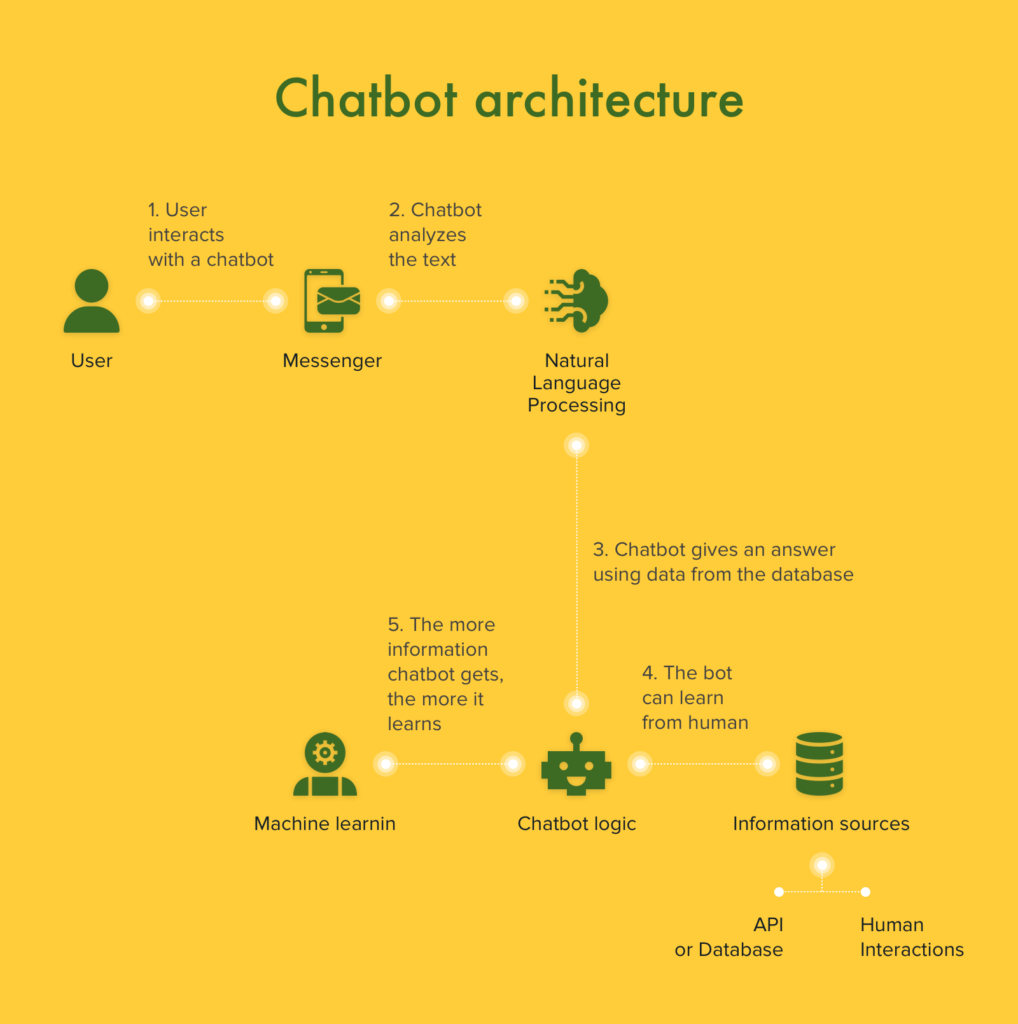 Chatbot architecture

1. User interacts with a chatbot

2. Chatbot analyzes the text

User

Messenger

Natural Language Processing

3. Chatbot gives an answer using data from the database

5. The more information chatbot gets, the more it learns

4. The bot can learn from human

Machine learnin

Chatbot logic

Information sources

API or Database

Human Interactions